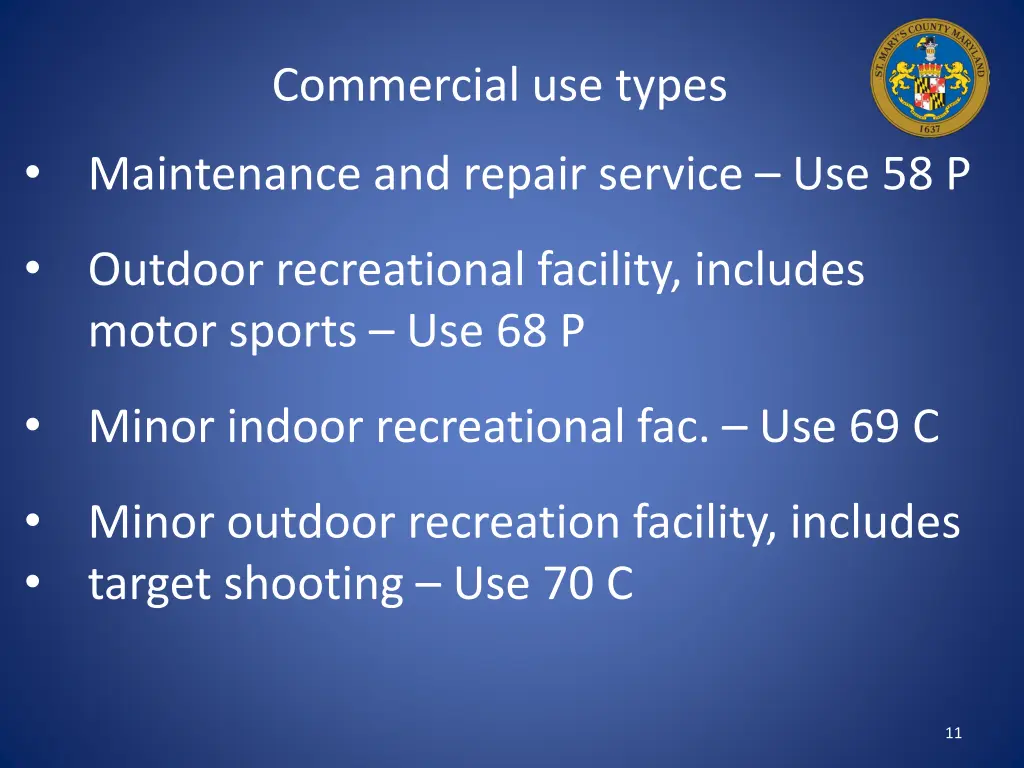 Commercial use types

ST. MARY'S COUNTY MARYLAND
1637

• Maintenance and repair service – Use 58 P

• Outdoor recreational facility, includes motor sports – Use 68 P

• Minor indoor recreational fac. – Use 69 C

• Minor outdoor recreation facility, includes
• target shooting – Use 70 C

11